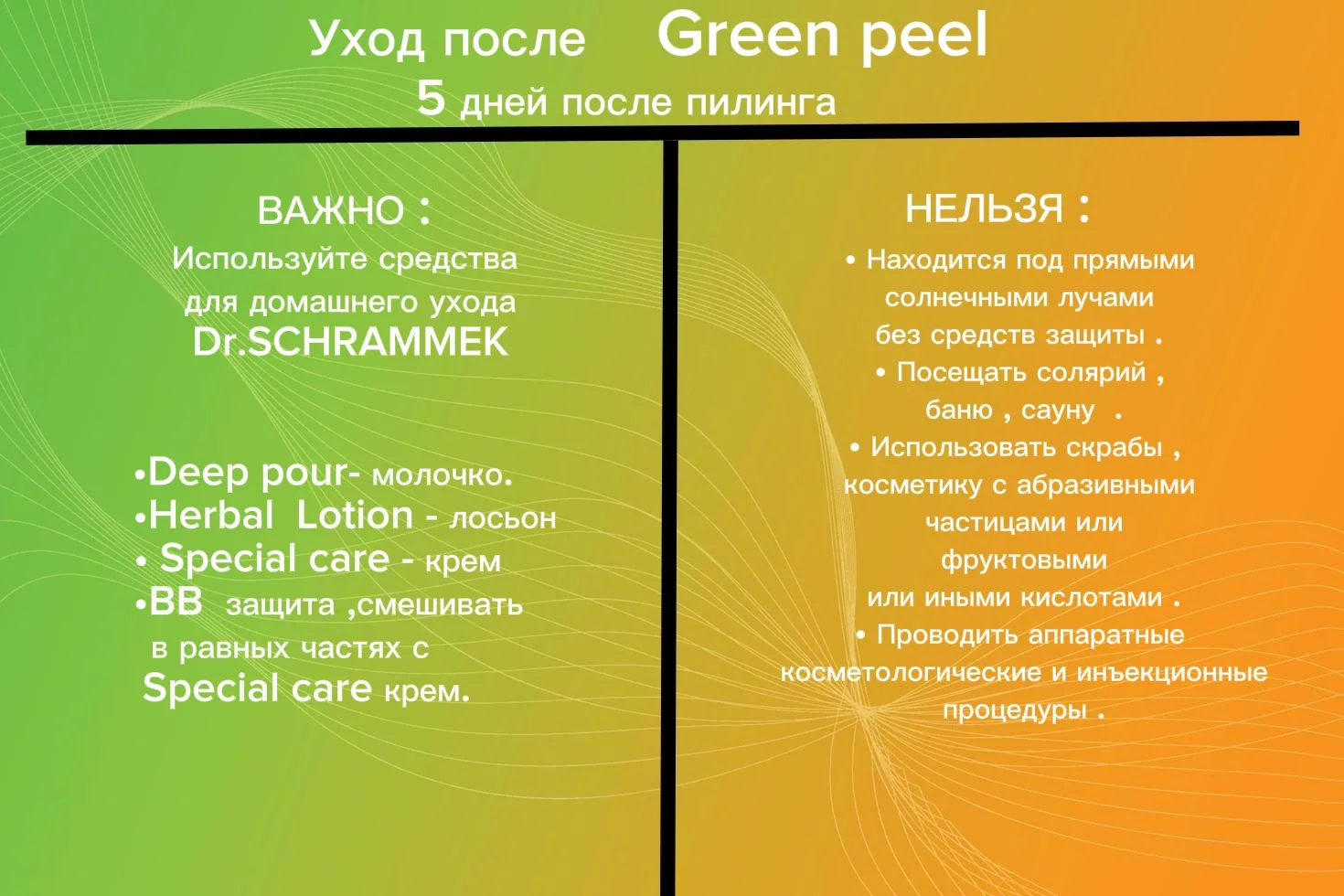 Уход после Green peel
5 дней после пилинга

ВАЖНО :
Используйте средства для домашнего ухода Dr.SCHRAMMEK

•Deep pour- молочко.
•Herbal Lotion - лосьон
• Special care - крем
•BB защита ,смешивать в равных частях с Special care крем.

НЕЛЬЗЯ :
• Находится под прямыми солнечными лучами без средств защиты .
• Посещать солярий , баню , сауну .
• Использовать скрабы , косметику с абразивными частицами или фруктовыми или иными кислотами .
• Проводить аппаратные косметологические и инъекционные процедуры .